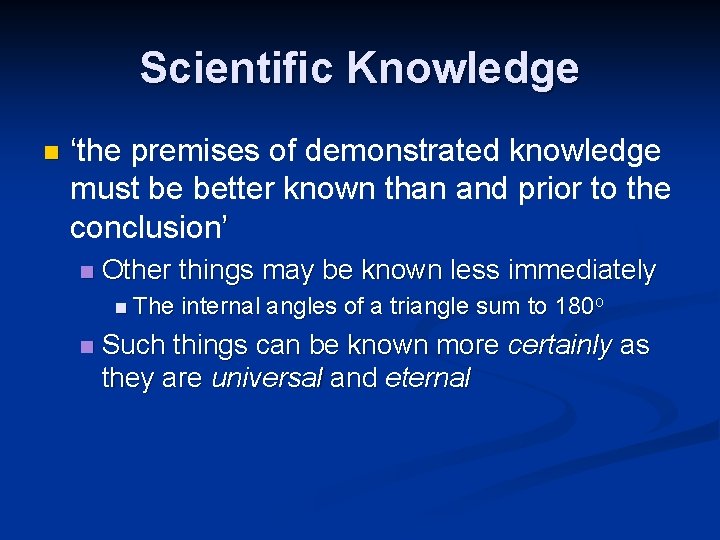 Scientific Knowledge

• 'the premises of demonstrated knowledge must be better known than and prior to the conclusion'

• Other things may be known less immediately

• The internal angles of a triangle sum to 180°

• Such things can be known more certainly as they are universal and eternal